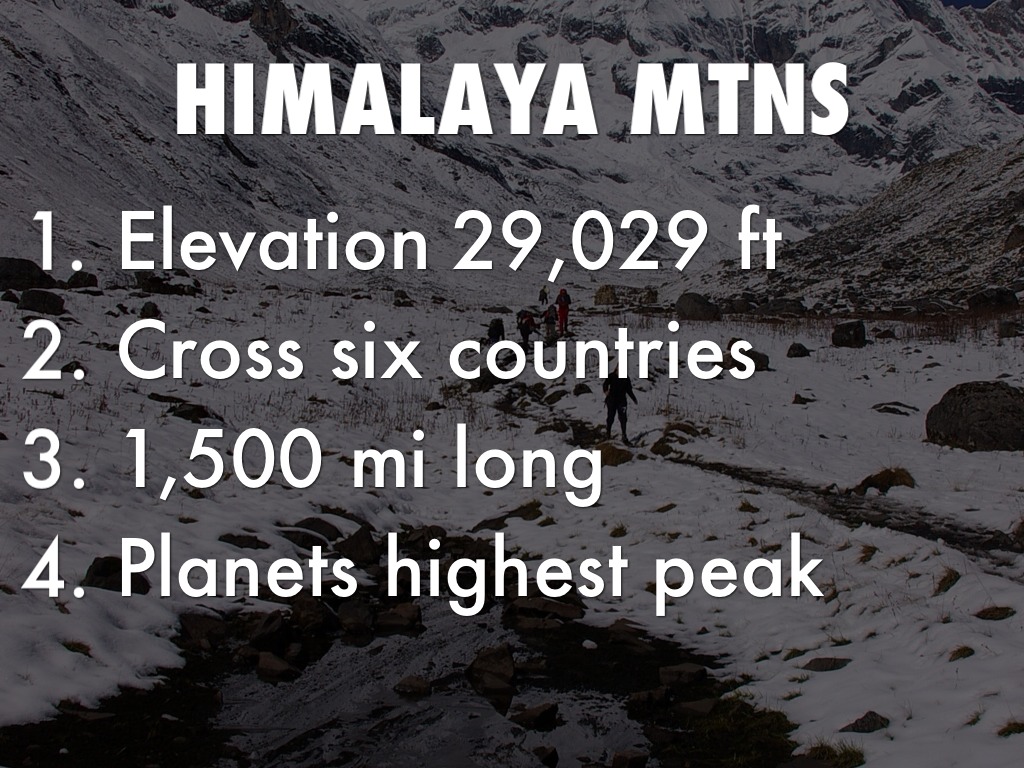 HIMALAYA MTNS

1. Elevation 29,029 ft
2. Cross six countries
3. 1,500 mi long
4. Planets highest peak